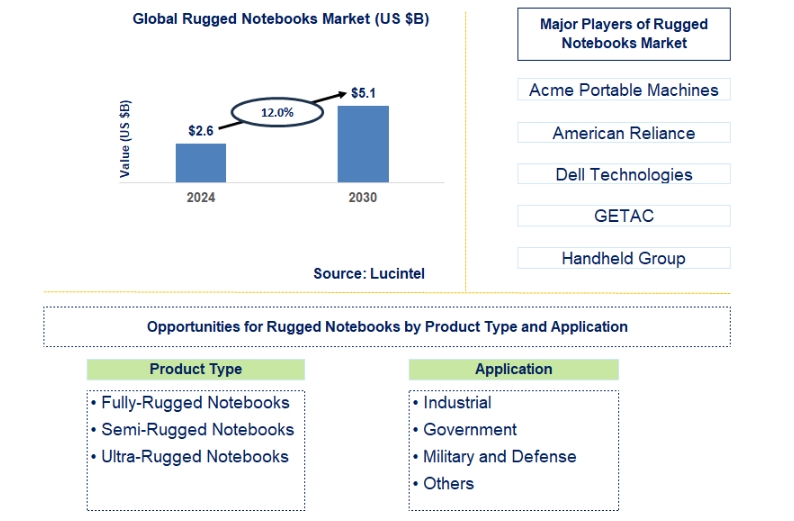 Global Rugged Notebooks Market (US $B)

Value (US $B)

$2.6

12.0%

$5.1

2024

2030

Source: Lucintel

Major Players of Rugged Notebooks Market

Acme Portable Machines

American Reliance

Dell Technologies

GETAC

Handheld Group

Opportunities for Rugged Notebooks by Product Type and Application

Product Type

• Fully-Rugged Notebooks
• Semi-Rugged Notebooks
• Ultra-Rugged Notebooks

Application

• Industrial
• Government
• Military and Defense
• Others